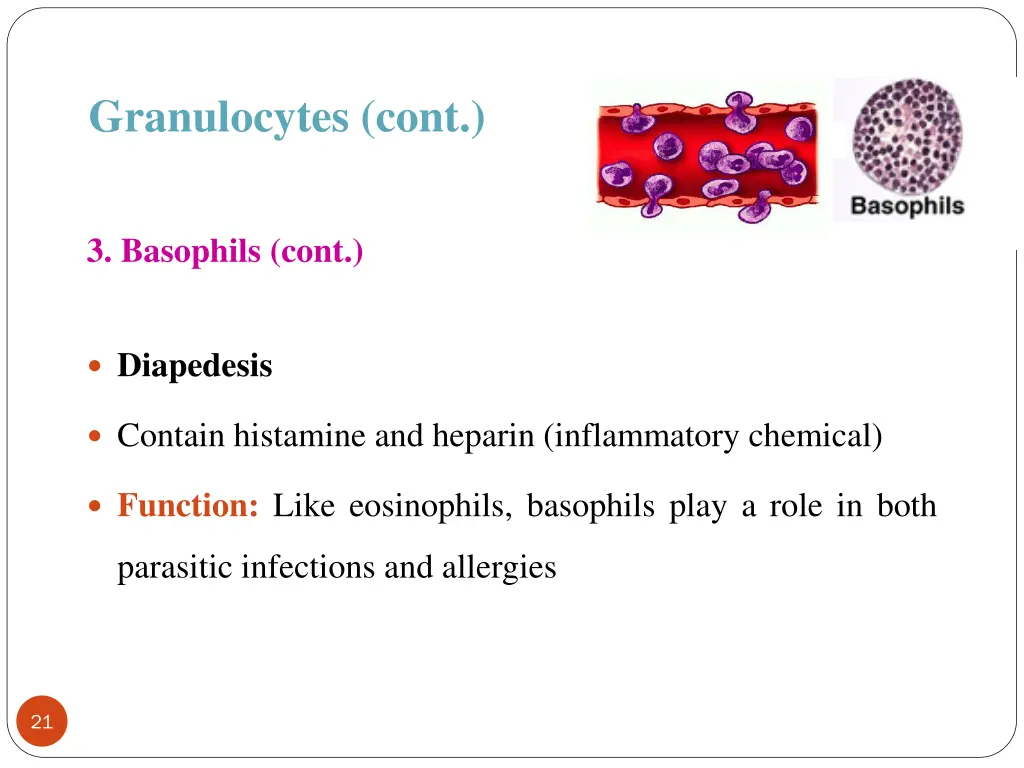 Granulocytes (cont.)

Basophils

3. Basophils (cont.)

Diapedesis

Contain histamine and heparin (inflammatory chemical)

Function: Like eosinophils, basophils play a role in both parasitic infections and allergies

21